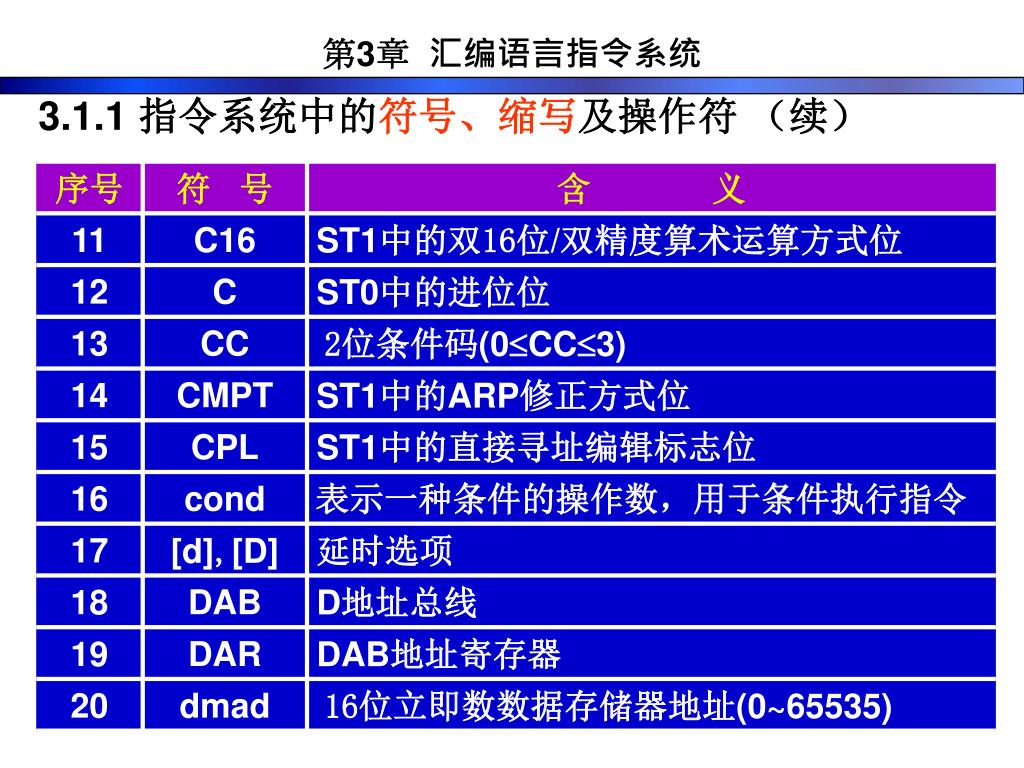 第3章 汇编语言指令系统

3.1.1 指令系统中的符号、缩写及操作符 （续）

| 序号 | 符 号 | 含 义 |
|---|---|---|
| 11 | C16 | ST1中的双16位/双精度算术运算方式位 |
| 12 | C | ST0中的进位位 |
| 13 | CC | 2位条件码(0≤CC≤3) |
| 14 | CMPT | ST1中的ARP修正方式位 |
| 15 | CPL | ST1中的直接寻址编辑标志位 |
| 16 | cond | 表示一种条件的操作数，用于条件执行指令 |
| 17 | [d], [D] | 延时选项 |
| 18 | DAB | D地址总线 |
| 19 | DAR | DAB地址寄存器 |
| 20 | dmad | 16位立即数数据存储器地址(0~65535) |